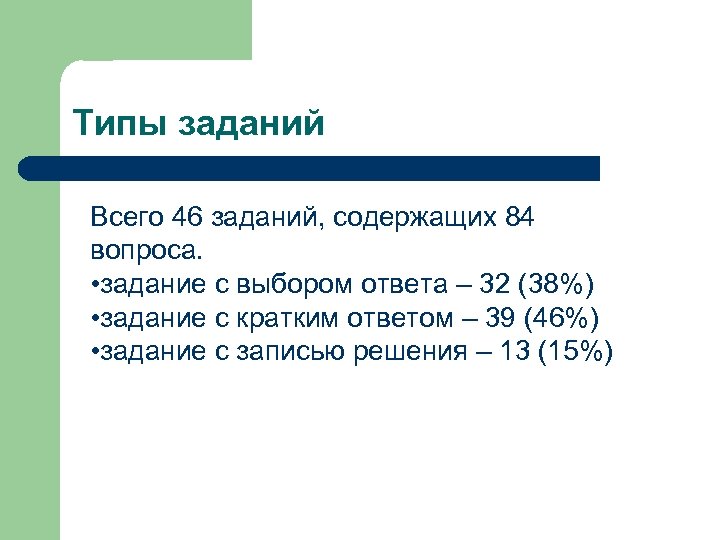 Типы заданий

Всего 46 заданий, содержащих 84 вопроса.
•задание с выбором ответа – 32 (38%)
•задание с кратким ответом – 39 (46%)
•задание с записью решения – 13 (15%)